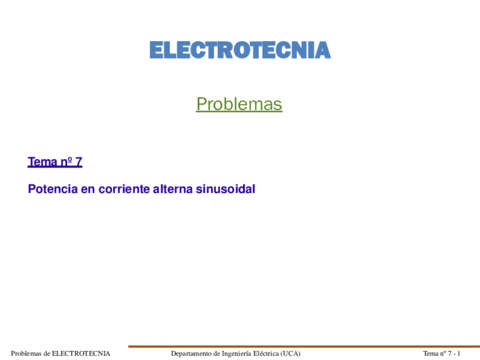 ELECTROTECNIA

Problemas

Tema nº 7

Potencia en corriente alterna sinusoidal

Problemas de ELECTROTECNIA

Departamento de Ingeniería Eléctrica (UCA)

Tema nº 7 - 1